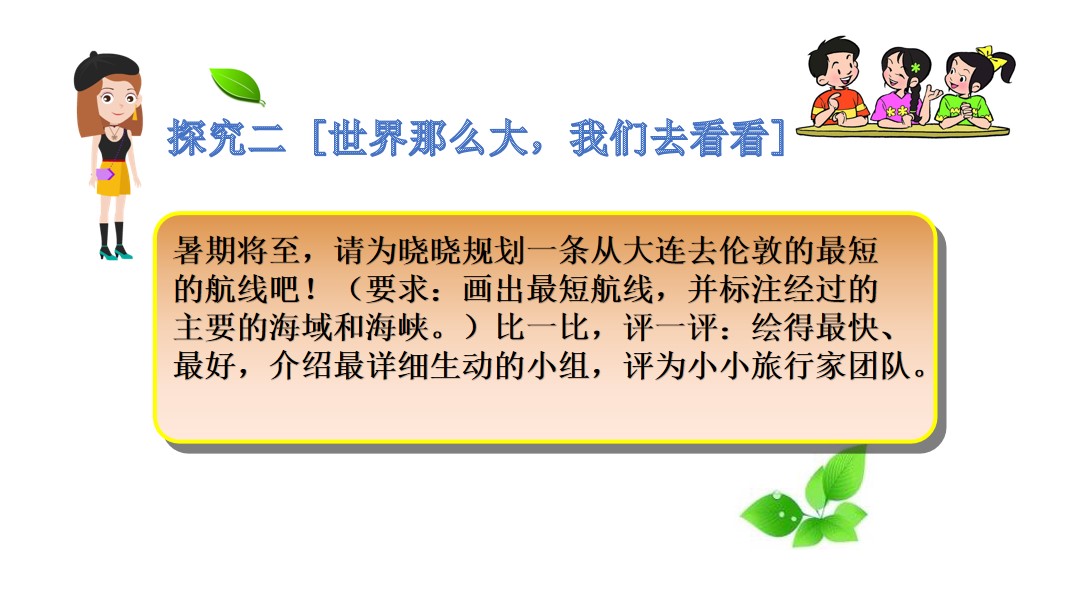 探究二［世界那么大，我们去看看］

暑期将至，请为晓晓规划一条从大连去伦敦的最短的航线吧！（要求：画出最短航线，并标注经过的主要的海域和海峡。）比一比，评一评：绘得最快、最好，介绍最详细生动的小组，评为小小旅行家团队。